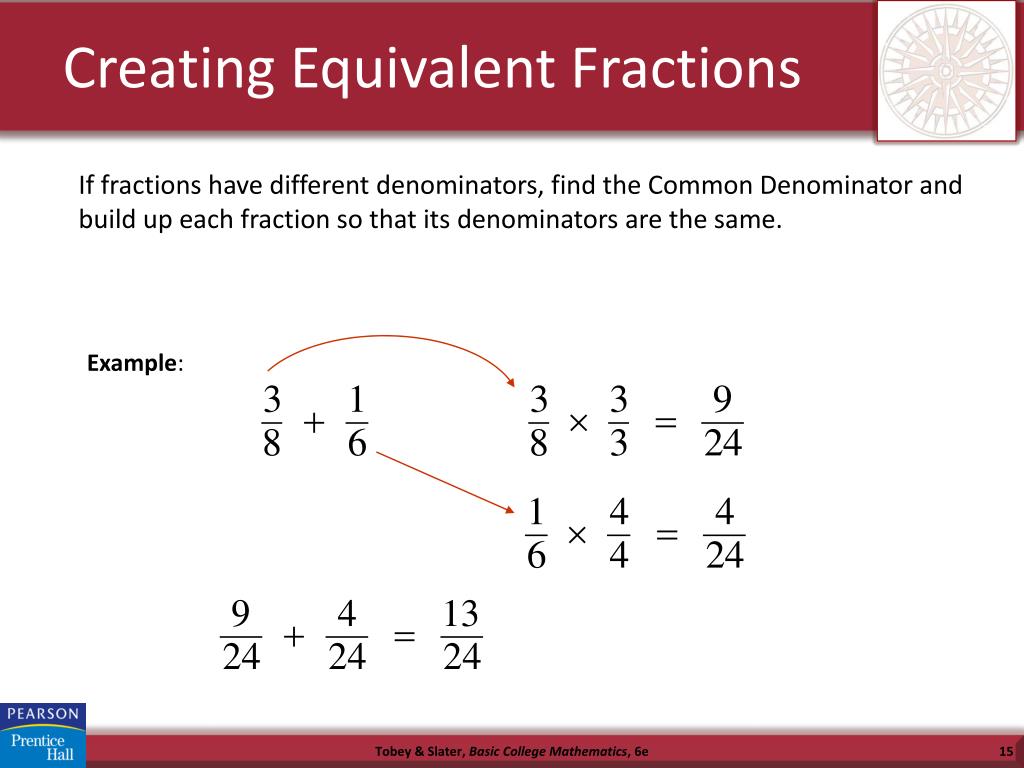 Creating Equivalent Fractions

If fractions have different denominators, find the Common Denominator and build up each fraction so that its denominators are the same.

Example:

$\frac{3}{8} + \frac{1}{6}$

$\frac{3}{8} \times \frac{3}{3} = \frac{9}{24}$

$\frac{1}{6} \times \frac{4}{4} = \frac{4}{24}$

$\frac{9}{24} + \frac{4}{24} = \frac{13}{24}$

PEARSON
Prentice Hall

Tobey & Slater, Basic College Mathematics, 6e

15